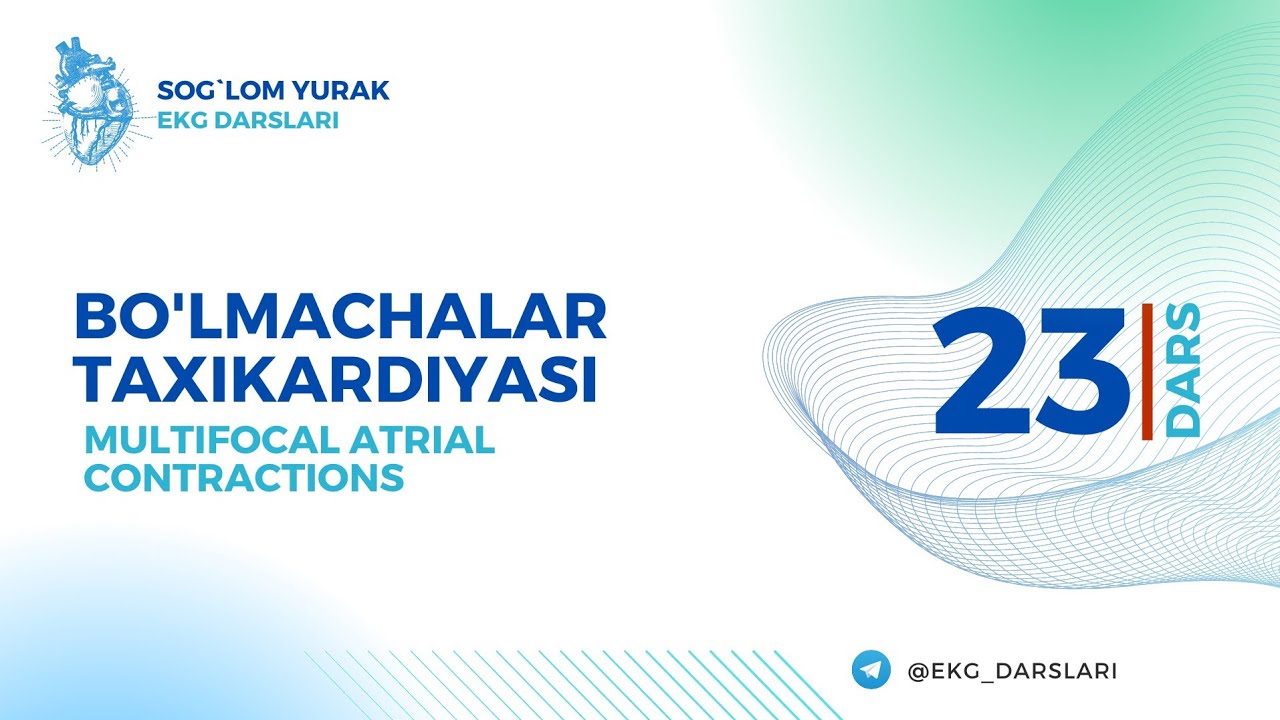 SOG`LOM YURAK
EKG DARSLARI

BO'LMACHALAR TAXIKARDIYASI
MULTIFOCAL ATRIAL CONTRACTIONS

23
DARS

@EKG_DARSLARI